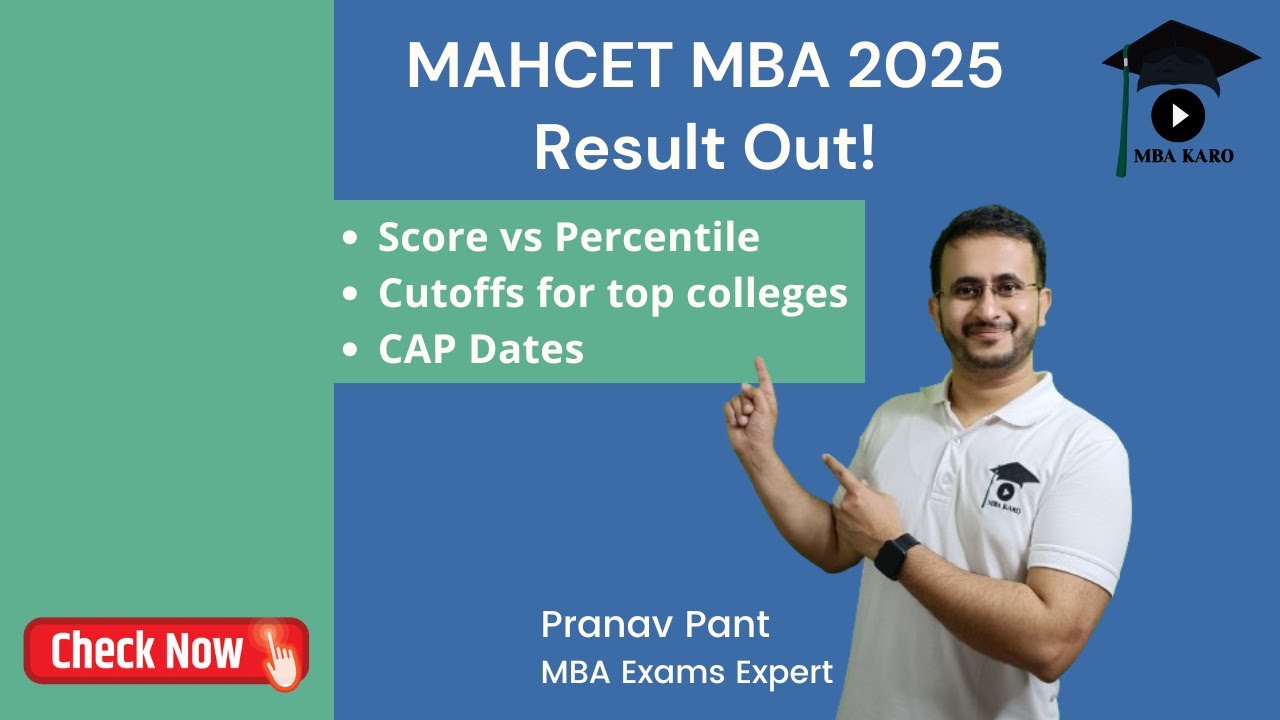 MAHCET MBA 2025
Result Out!

MBA KARO

• Score vs Percentile
• Cutoffs for top colleges
• CAP Dates

MBA KARO

Check Now

Pranav Pant
MBA Exams Expert